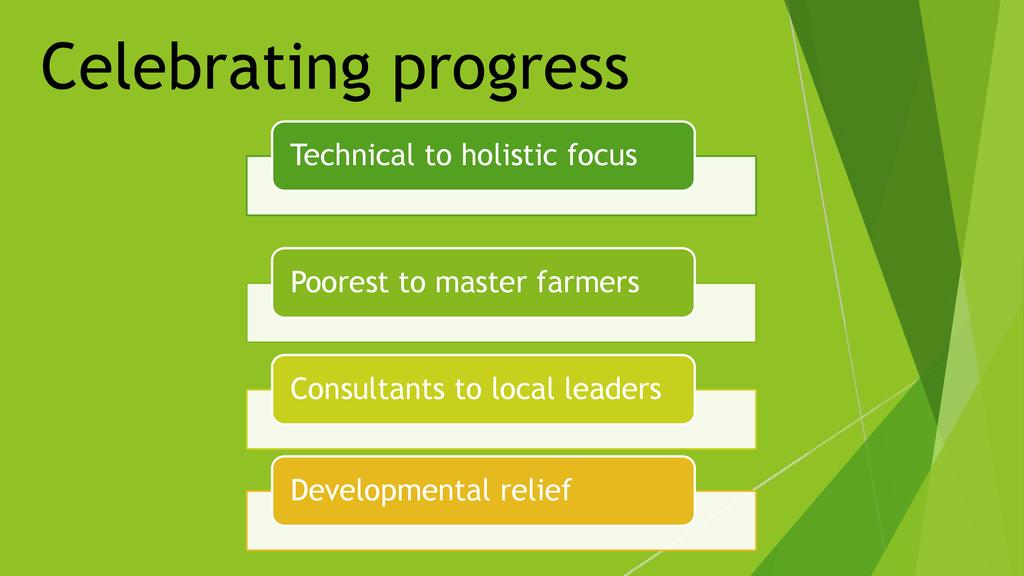 Celebrating progress

Technical to holistic focus

Poorest to master farmers

Consultants to local leaders

Developmental relief